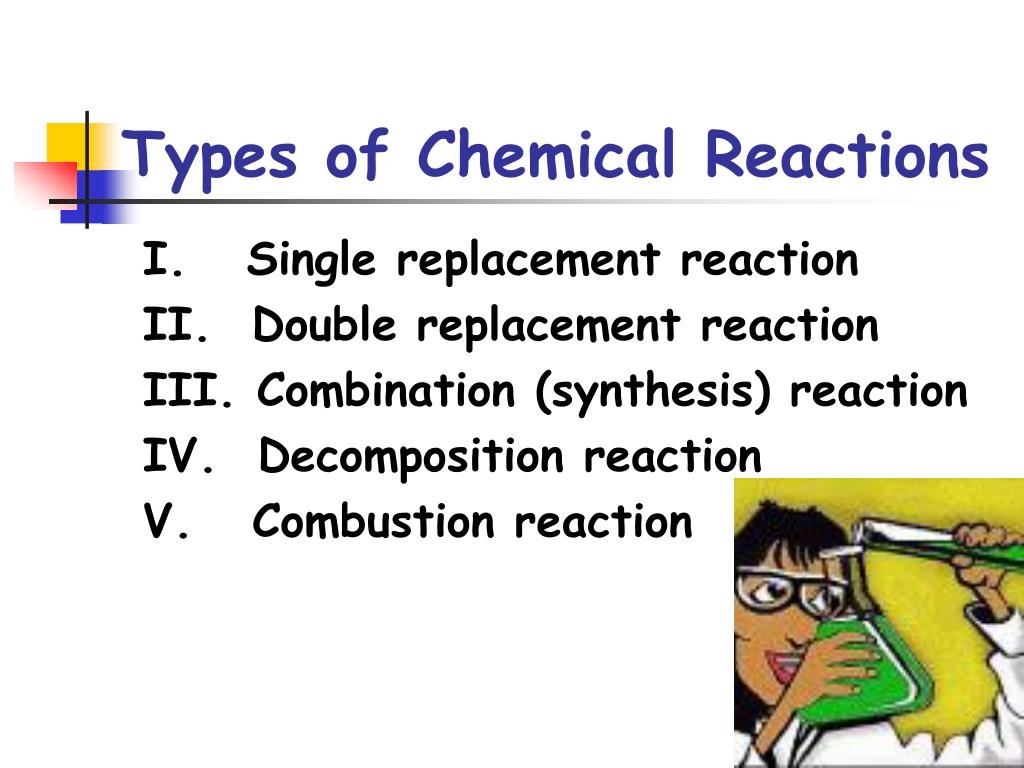 Types of Chemical Reactions

I. Single replacement reaction
II. Double replacement reaction
III. Combination (synthesis) reaction
IV. Decomposition reaction
V. Combustion reaction